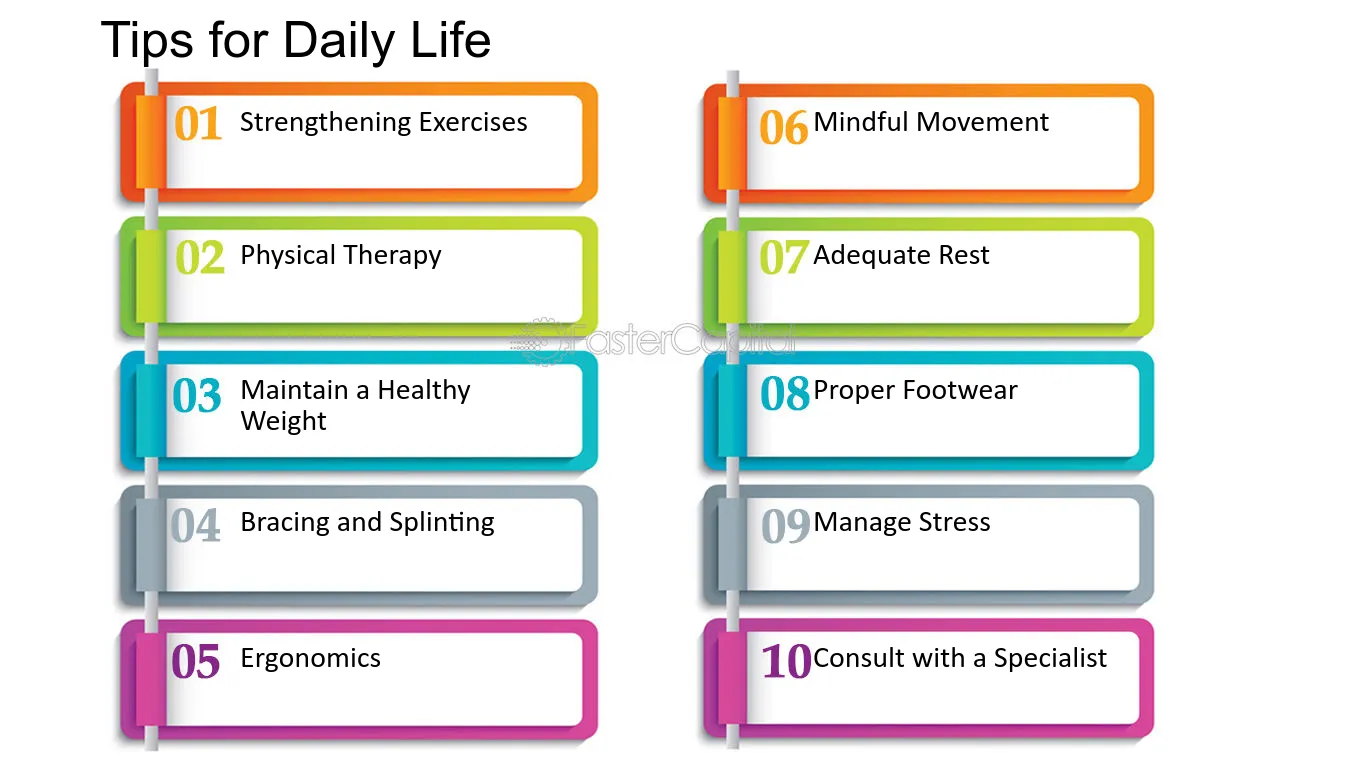 Tips for Daily Life

01 Strengthening Exercises

02 Physical Therapy

03 Maintain a Healthy Weight

04 Bracing and Splinting

05 Ergonomics

06 Mindful Movement

07 Adequate Rest

08 Proper Footwear

09 Manage Stress

10 Consult with a Specialist

FasterCapital